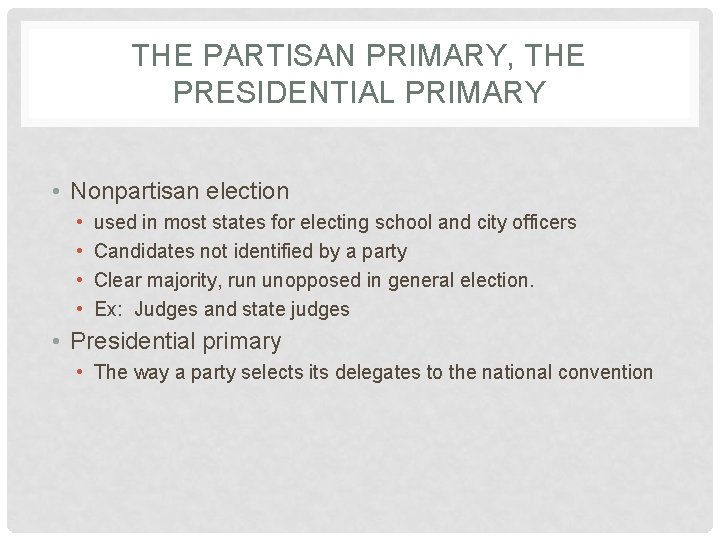 THE PARTISAN PRIMARY, THE PRESIDENTIAL PRIMARY

• Nonpartisan election
  • used in most states for electing school and city officers
  • Candidates not identified by a party
  • Clear majority, run unopposed in general election.
  • Ex: Judges and state judges
• Presidential primary
  • The way a party selects its delegates to the national convention